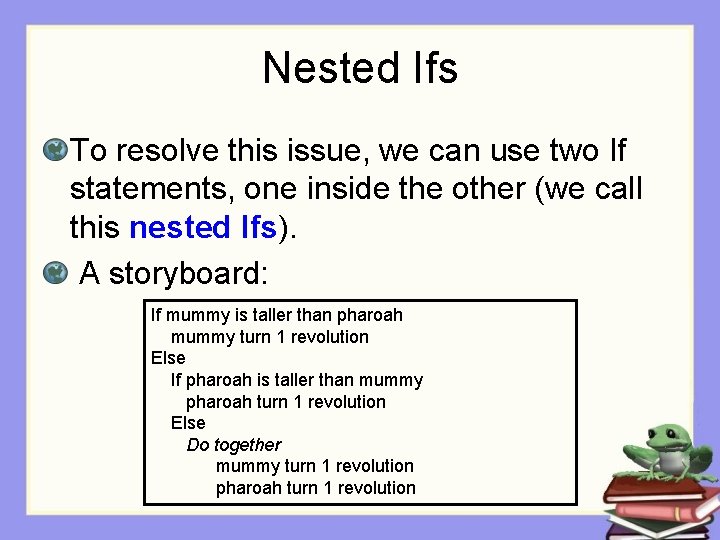 Nested Ifs

To resolve this issue, we can use two If statements, one inside the other (we call this nested Ifs).

A storyboard:

If mummy is taller than pharoah
mummy turn 1 revolution
Else
If pharoah is taller than mummy
pharoah turn 1 revolution
Else
Do together
mummy turn 1 revolution
pharoah turn 1 revolution